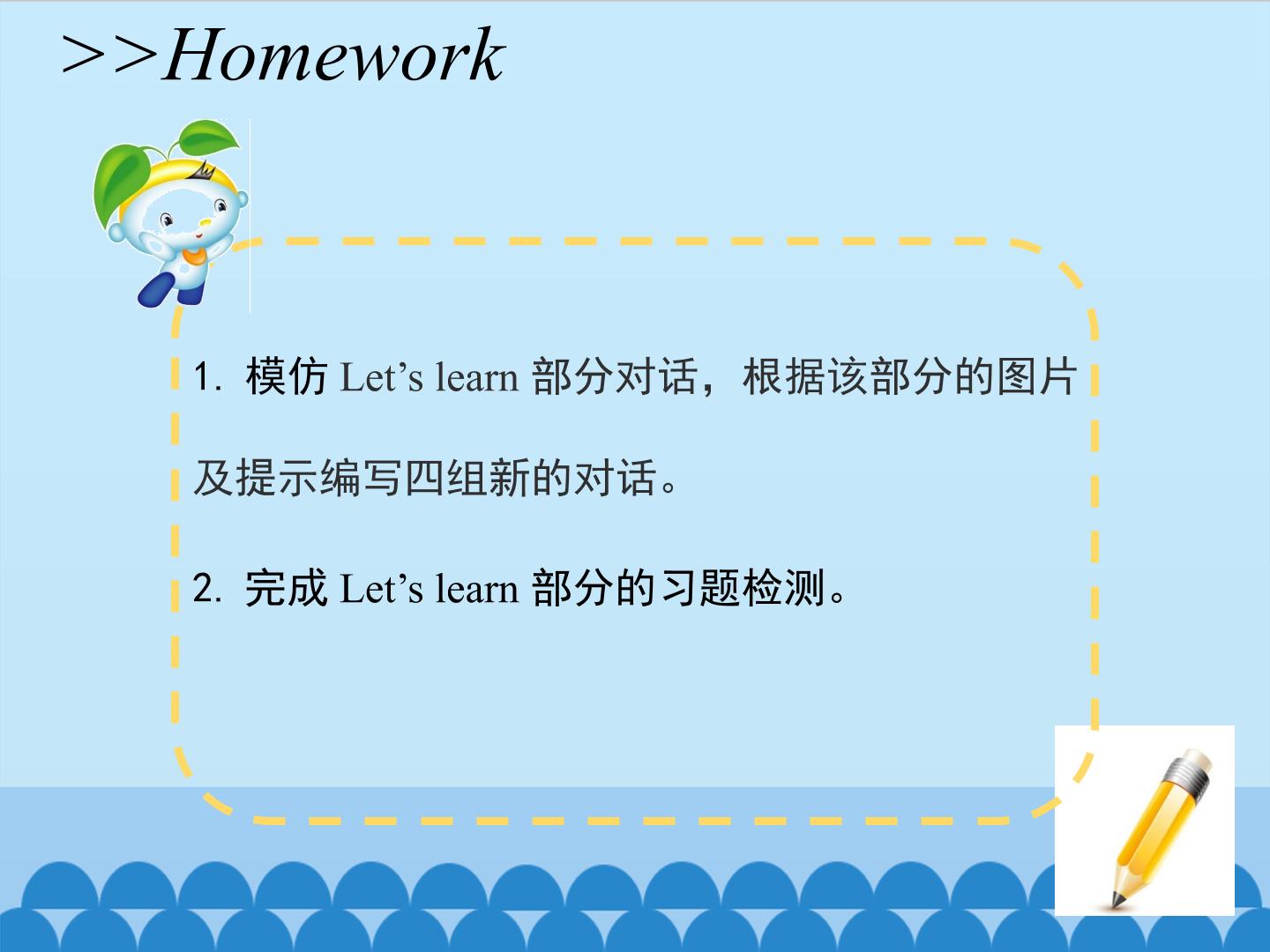 >>Homework

1.模仿Let's learn部分对话，根据该部分的图片及提示编写四组新的对话。

2.完成Let's learn部分的习题检测。